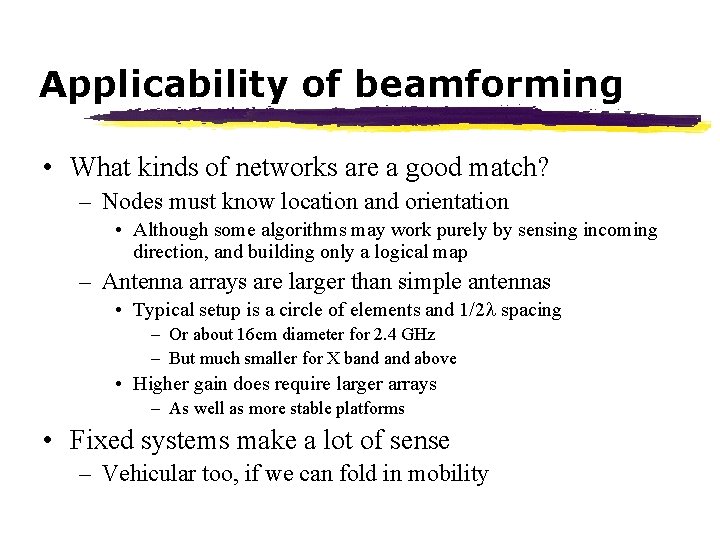 Applicability of beamforming

• What kinds of networks are a good match?
  – Nodes must know location and orientation
    • Although some algorithms may work purely by sensing incoming direction, and building only a logical map
  – Antenna arrays are larger than simple antennas
    • Typical setup is a circle of elements and $1/2\lambda$ spacing
      – Or about 16cm diameter for 2.4 GHz
      – But much smaller for X band and above
    • Higher gain does require larger arrays
      – As well as more stable platforms
• Fixed systems make a lot of sense
  – Vehicular too, if we can fold in mobility